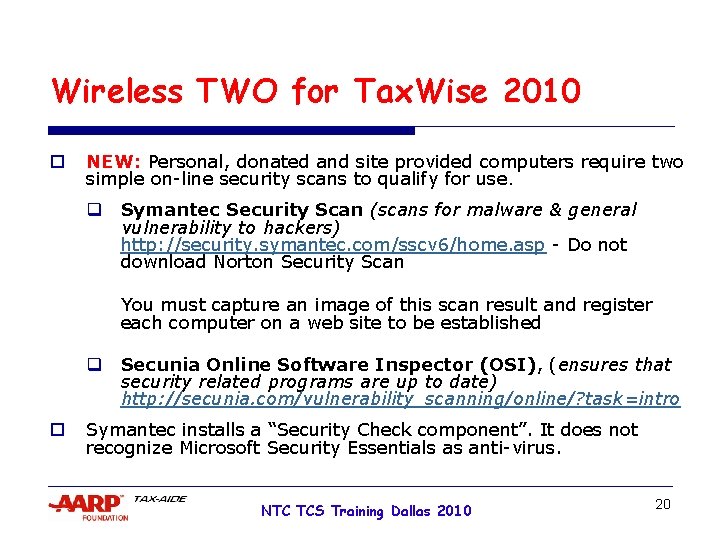 Wireless TWO for TaxWise 2010

NEW: Personal, donated and site provided computers require two simple on-line security scans to qualify for use.

Symantec Security Scan (scans for malware & general vulnerability to hackers) http://security.symantec.com/sscv6/home.asp - Do not download Norton Security Scan

You must capture an image of this scan result and register each computer on a web site to be established

Secunia Online Software Inspector (OSI), (ensures that security related programs are up to date) http://secunia.com/vulnerability_scanning/online/?task=intro

Symantec installs a "Security Check component". It does not recognize Microsoft Security Essentials as anti-virus.

AARP FOUNDATION TAX-AIDE

NTC TCS Training Dallas 2010

20